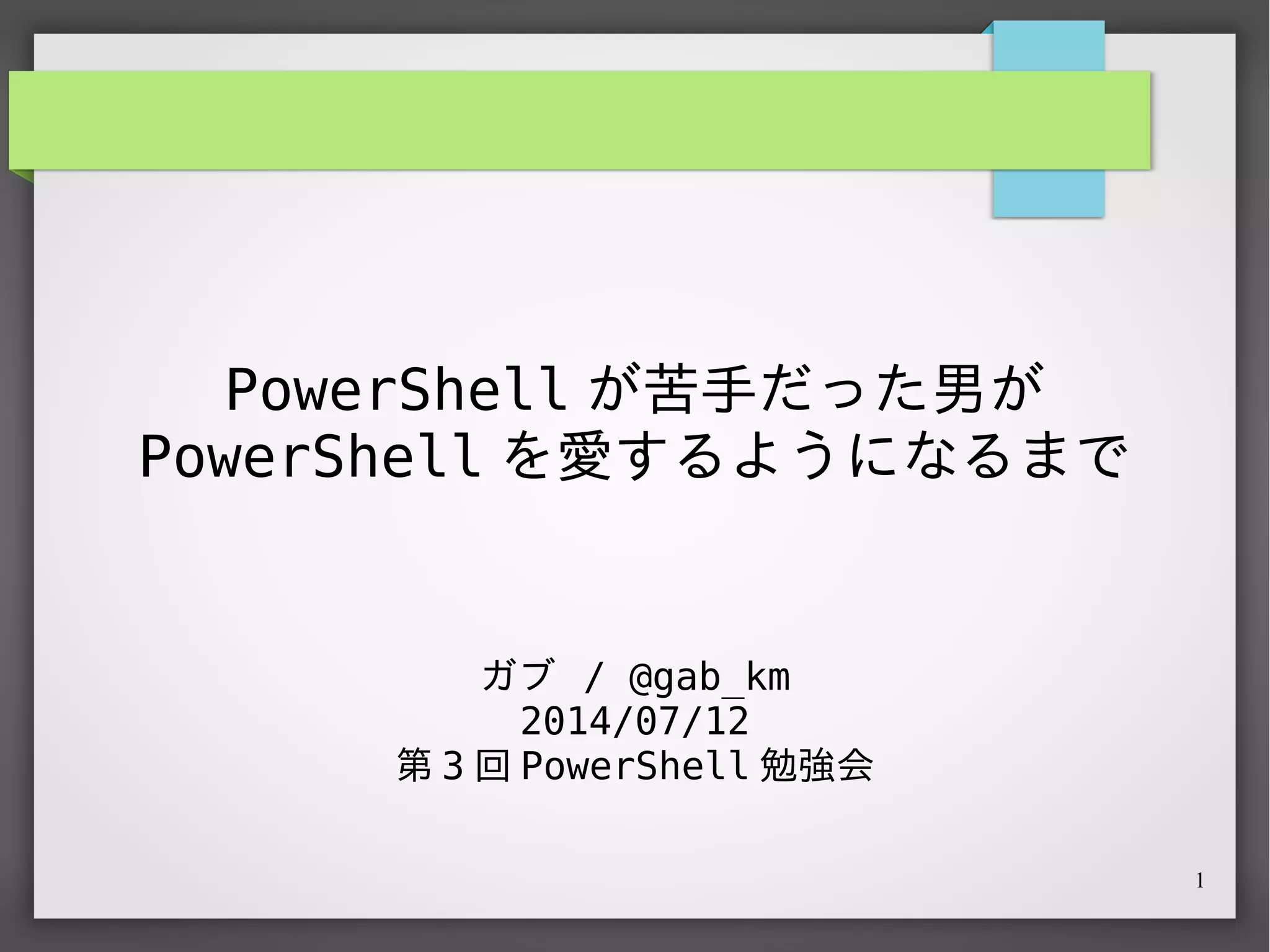 PowerShell が苦手だった男が
PowerShell を愛するようになるまで

ガブ / @gab_km
2014/07/12
第 3 回 PowerShell 勉強会

1